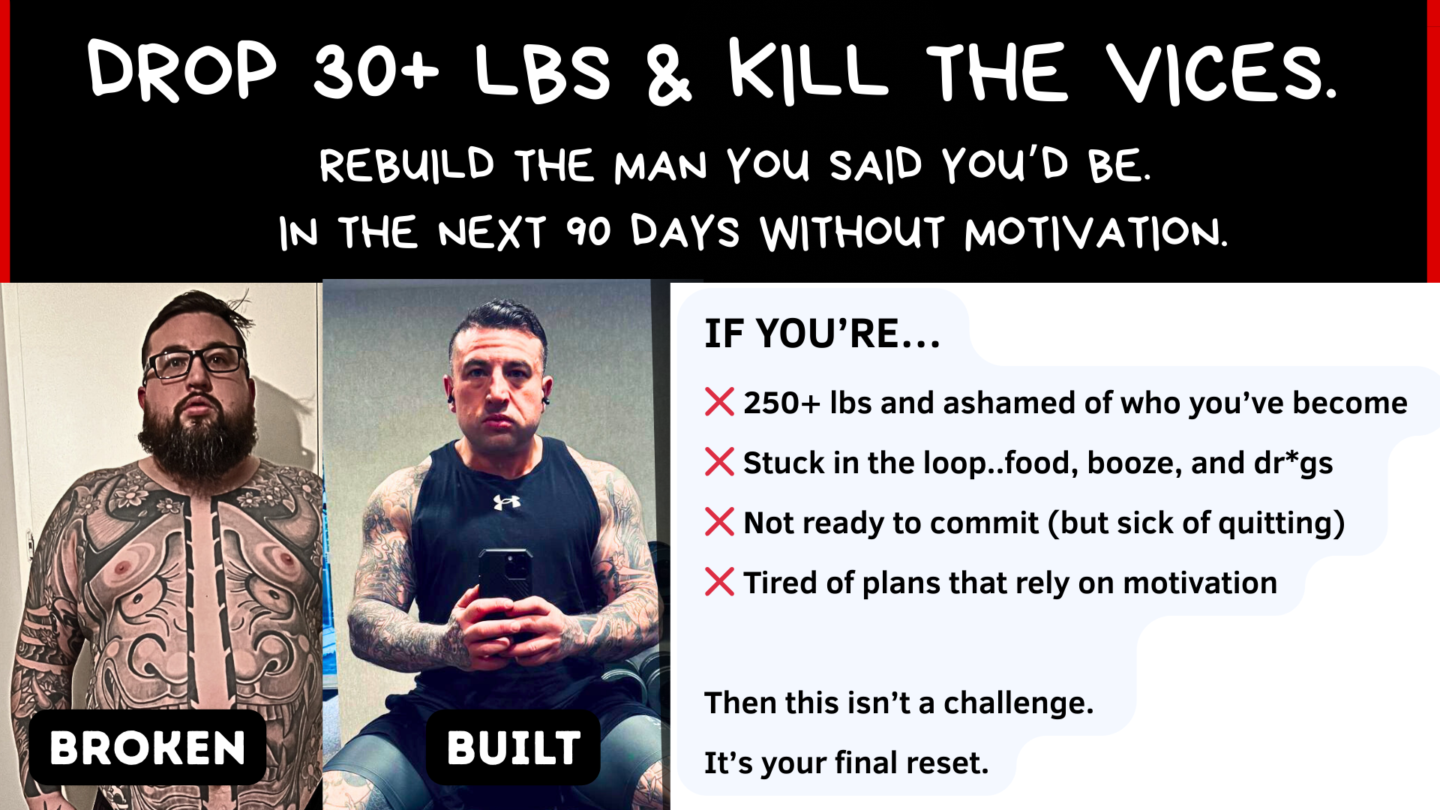 DROP 30+ LBS & KILL THE VICES.

REBUILD THE MAN YOU SAID YOU'D BE.
IN THE NEXT 90 DAYS WITHOUT MOTIVATION.

BROKEN

BUILT

IF YOU'RE...

❌ 250+ lbs and ashamed of who you've become

❌ Stuck in the loop..food, booze, and dr*gs

❌ Not ready to commit (but sick of quitting)

❌ Tired of plans that rely on motivation

Then this isn't a challenge.

It's your final reset.